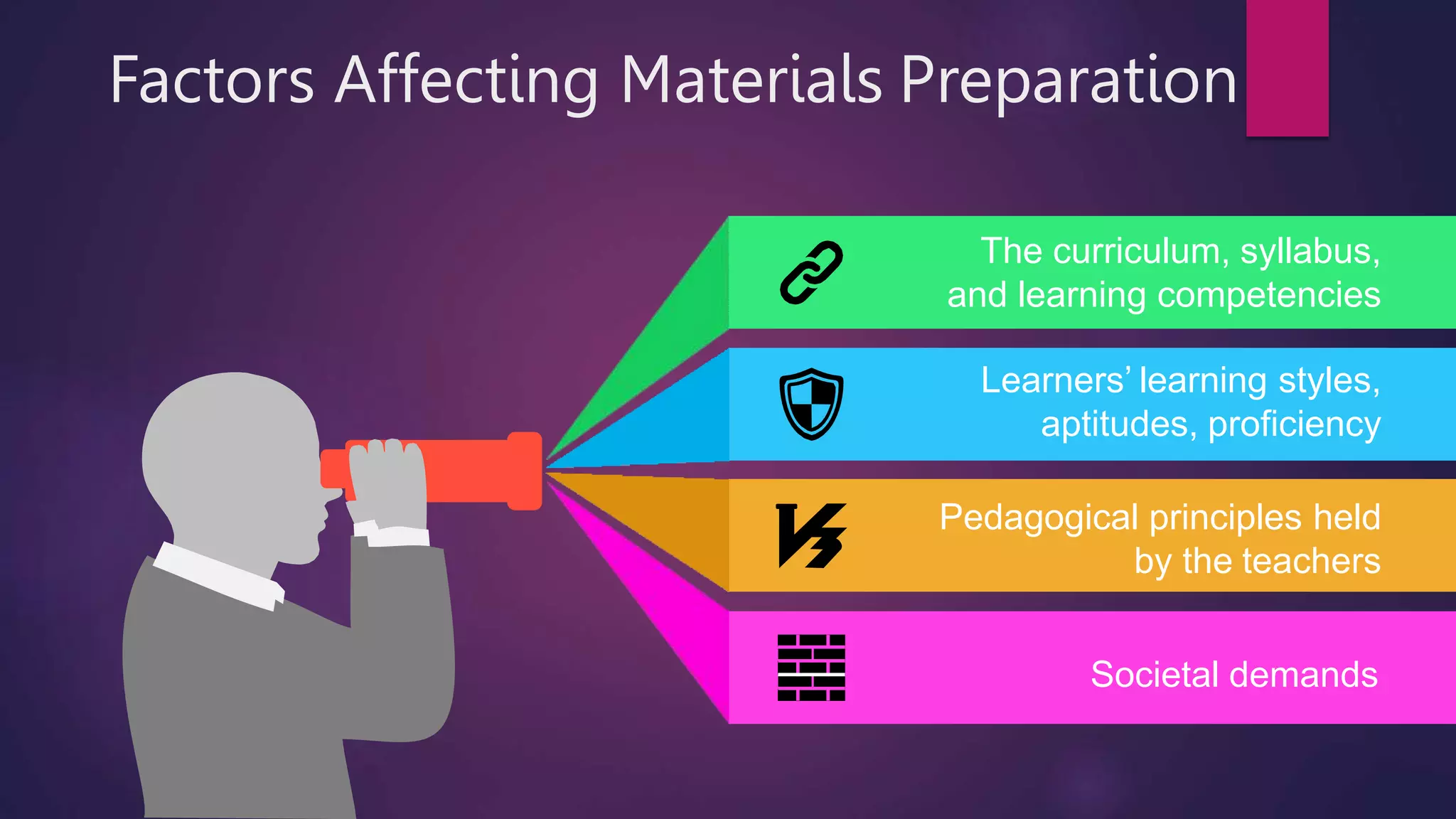 Factors Affecting Materials Preparation

The curriculum, syllabus, and learning competencies

Learners' learning styles, aptitudes, proficiency

Pedagogical principles held by the teachers

Societal demands